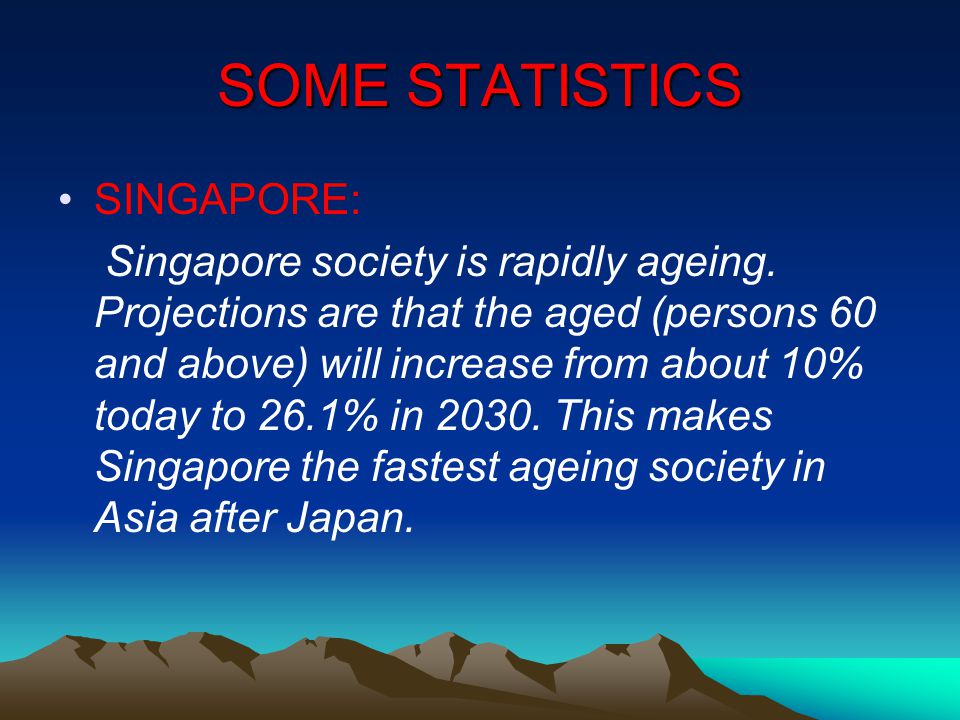 SOME STATISTICS

• SINGAPORE:

Singapore society is rapidly ageing. Projections are that the aged (persons 60 and above) will increase from about 10% today to 26.1% in 2030. This makes Singapore the fastest ageing society in Asia after Japan.